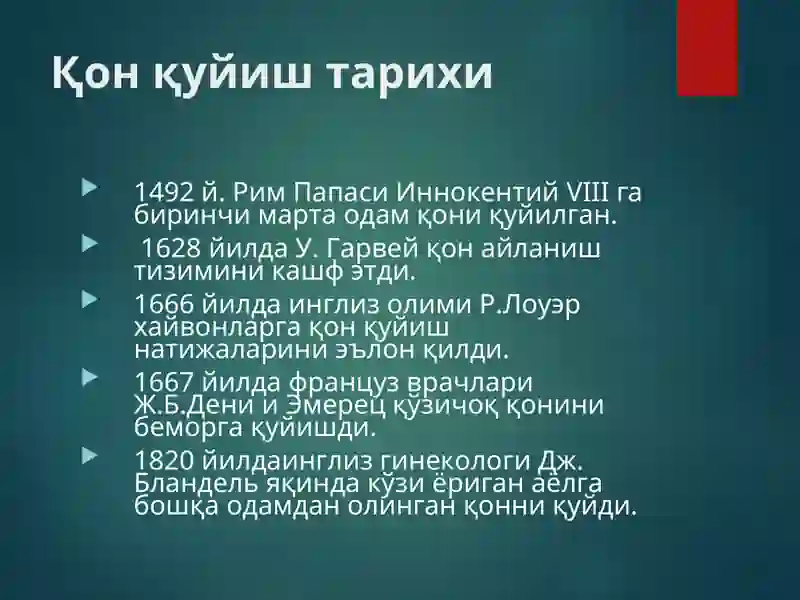 Қон қуйиш тарихи

1492 й. Рим Папаси Иннокентий VIII га биринчи марта одам қони қуйилган.

1628 йилда У. Гарвей қон айланиш тизимини кашф этди.

1666 йилда инглиз олими Р.Лоуэр хайвонларга қон қуйиш натижаларини эълон қилди.

1667 йилда француз врачлари Ж.Б.Дени и Эмерец қўзичоқ қонини беморга қуйишди.

1820 йилдаинглиз гинекологи Дж. Бландель яқинда кўзи ёриган аёлга бошқа одамдан олинган қонни қуйди.